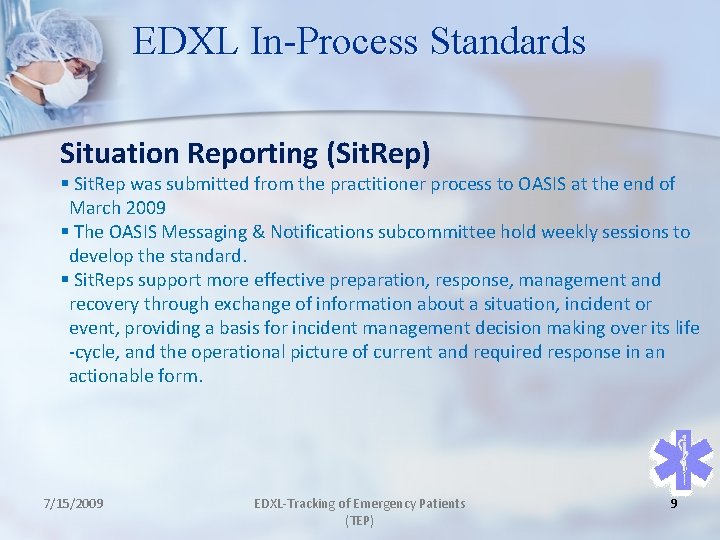 EDXL In-Process Standards

Situation Reporting (SitRep)

▪ SitRep was submitted from the practitioner process to OASIS at the end of March 2009

▪ The OASIS Messaging & Notifications subcommittee hold weekly sessions to develop the standard.

▪ SitReps support more effective preparation, response, management and recovery through exchange of information about a situation, incident or event, providing a basis for incident management decision making over its life -cycle, and the operational picture of current and required response in an actionable form.

7/15/2009

EDXL-Tracking of Emergency Patients (TEP)

9